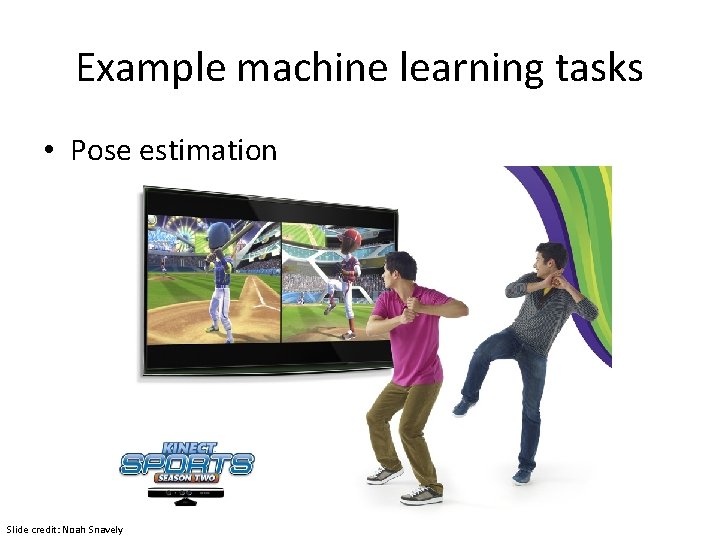 Example machine learning tasks

• Pose estimation

KINECT
SPORTS
SEASON TWO

Slide credit: Noah Snavely